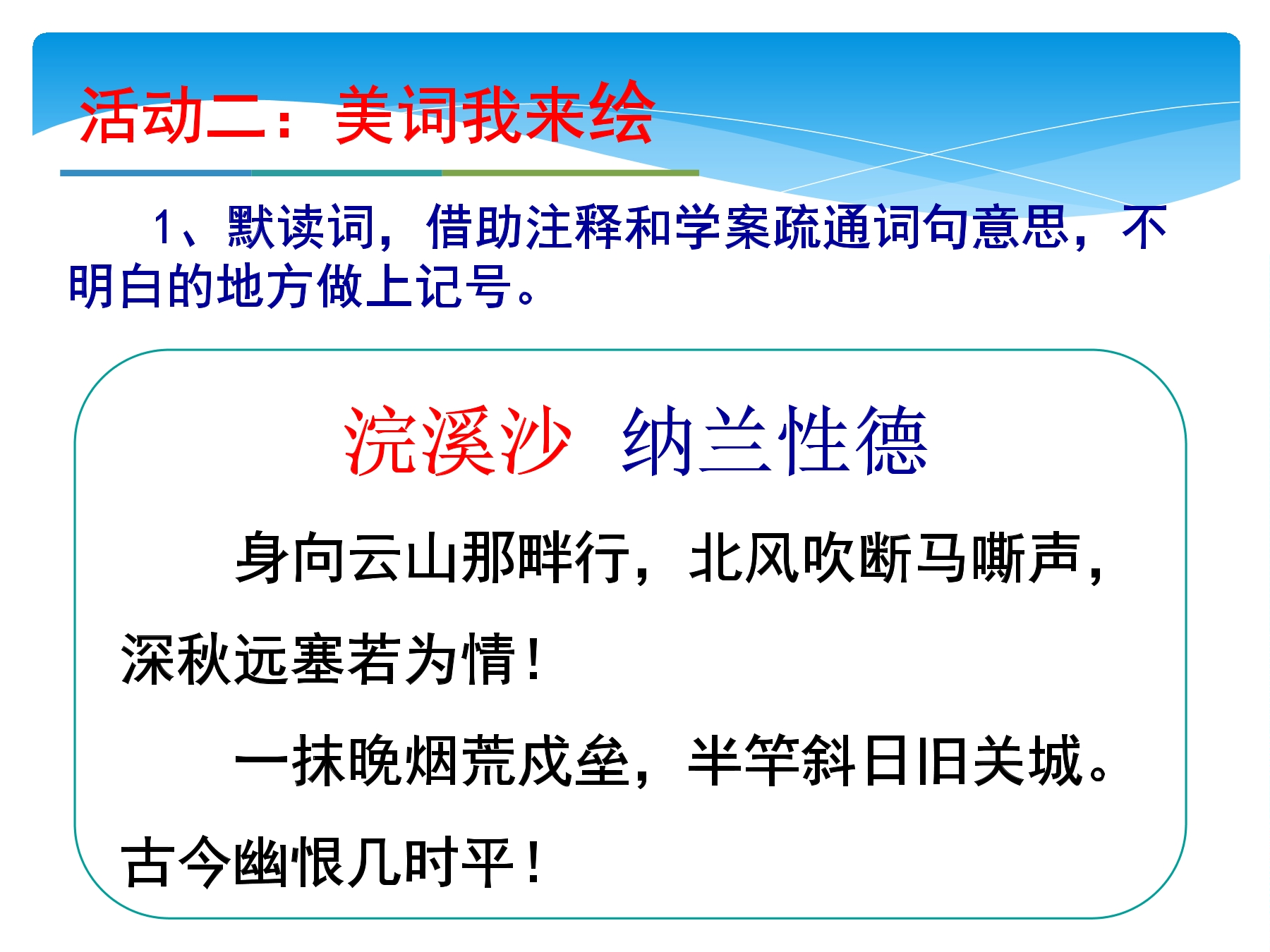 活动二：美词我来绘

1、默读词，借助注释和学案疏通词句意思，不明白的地方做上记号。

浣溪沙 纳兰性德

身向云山那畔行，北风吹断马嘶声，深秋远塞若为情！

一抹晚烟荒戍垒，半竿斜日旧关城。古今幽恨几时平！